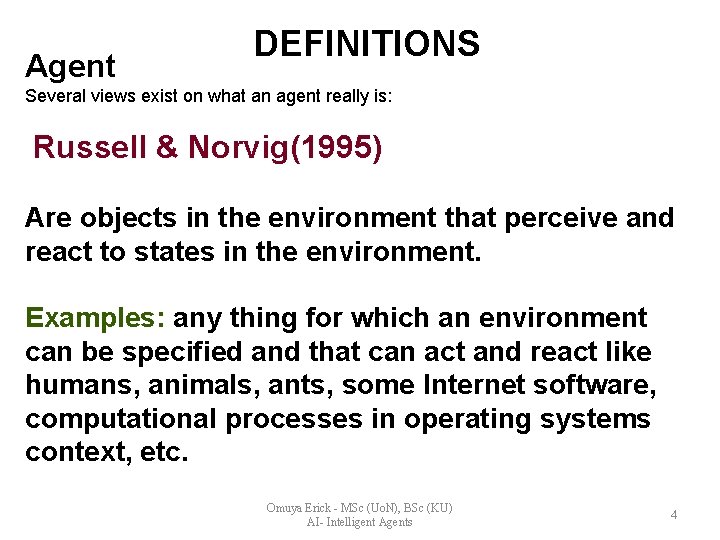 DEFINITIONS

Agent

Several views exist on what an agent really is:

Russell & Norvig(1995)

Are objects in the environment that perceive and react to states in the environment.

Examples: any thing for which an environment can be specified and that can act and react like humans, animals, ants, some Internet software, computational processes in operating systems context, etc.

Omuya Erick - MSc (UoN), BSc (KU)
AI- Intelligent Agents

4